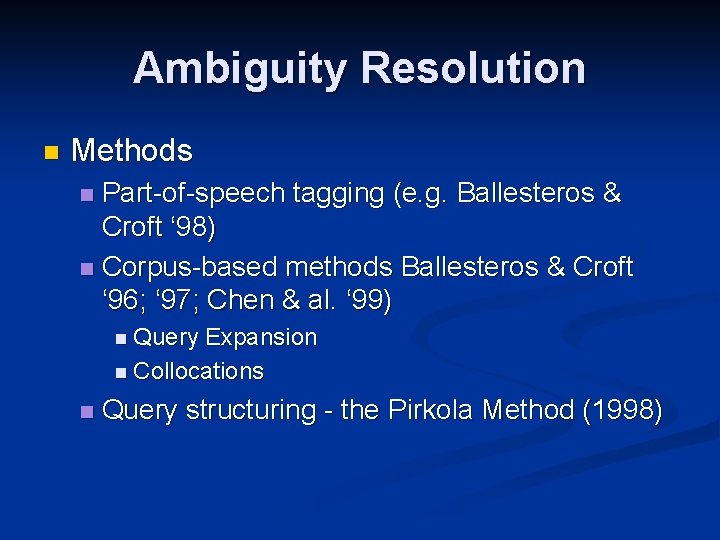 Ambiguity Resolution

Methods

Part-of-speech tagging (e.g. Ballesteros & Croft ‘98)

Corpus-based methods Ballesteros & Croft ‘96; ‘97; Chen & al. ‘99)

Query Expansion

Collocations

Query structuring - the Pirkola Method (1998)